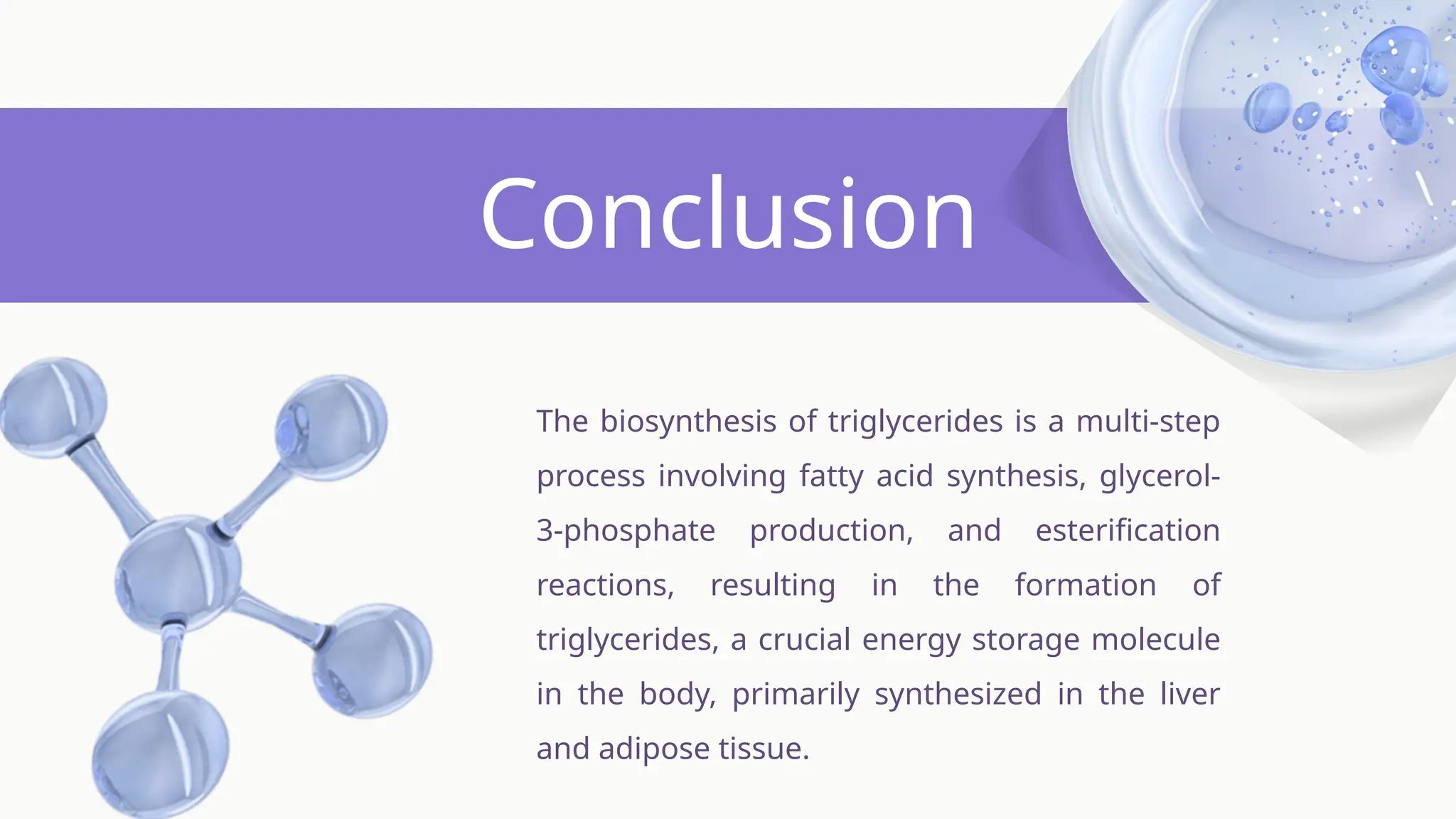 Conclusion

The biosynthesis of triglycerides is a multi-step process involving fatty acid synthesis, glycerol-3-phosphate production, and esterification reactions, resulting in the formation of triglycerides, a crucial energy storage molecule in the body, primarily synthesized in the liver and adipose tissue.